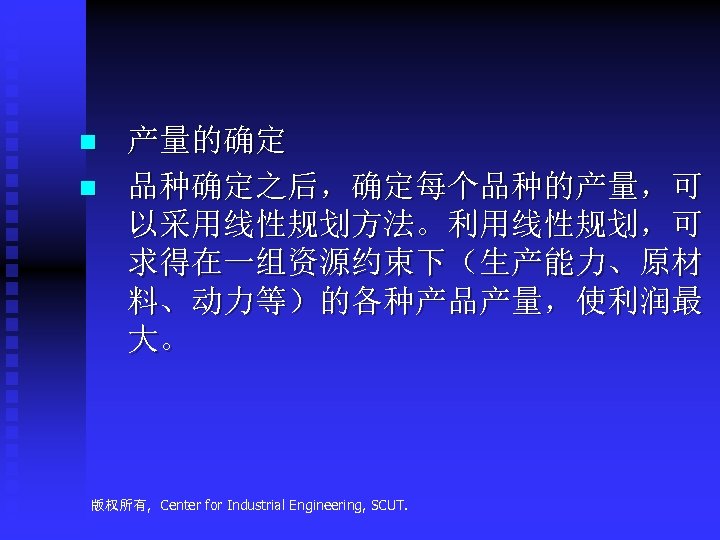 产量的确定

品种确定之后，确定每个品种的产量，可以采用线性规划方法。利用线性规划，可求得在一组资源约束下（生产能力、原材料、动力等）的各种产品产量，使利润最大。

版权所有，Center for Industrial Engineering, SCUT.